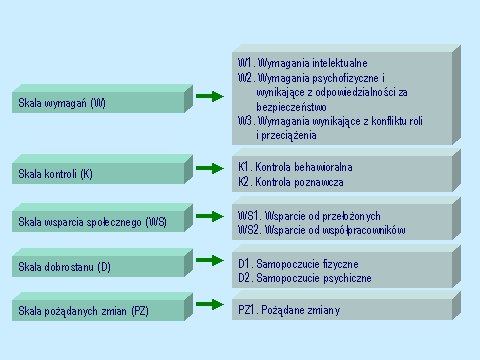 Skala wymagań (W)

W1. Wymagania intelektualne
W2. Wymagania psychofizyczne i wynikające z odpowiedzialności za bezpieczeństwo
W3. Wymagania wynikające z konfliktu roli i przeciążenia

Skala kontroli (K)

K1. Kontrola behawioralna
K2. Kontrola poznawcza

Skala wsparcia społecznego (WS)

WS1. Wsparcie od przełożonych
WS2. Wsparcie od współpracowników

Skala dobrostanu (D)

D1. Samopoczucie fizyczne
D2. Samopoczucie psychiczne

Skala pożądanych zmian (PZ)

PZ1. Pożądane zmiany